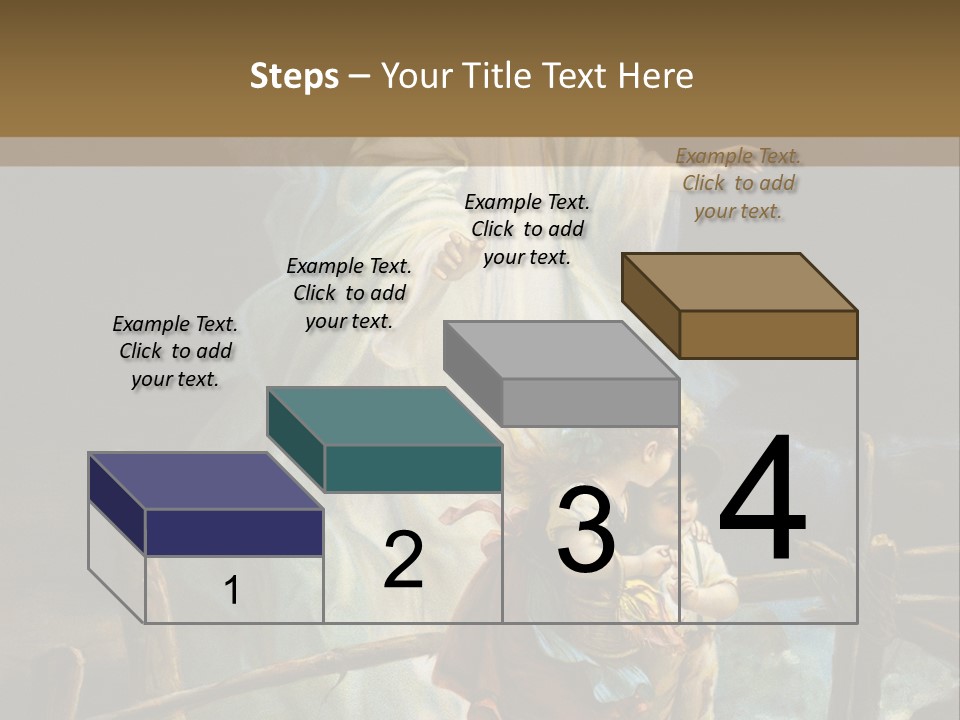 Steps – Your Title Text Here

Example Text. Click to add your text.

Example Text. Click to add your text.

Example Text. Click to add your text.

Example Text. Click to add your text.

1

2

3

4